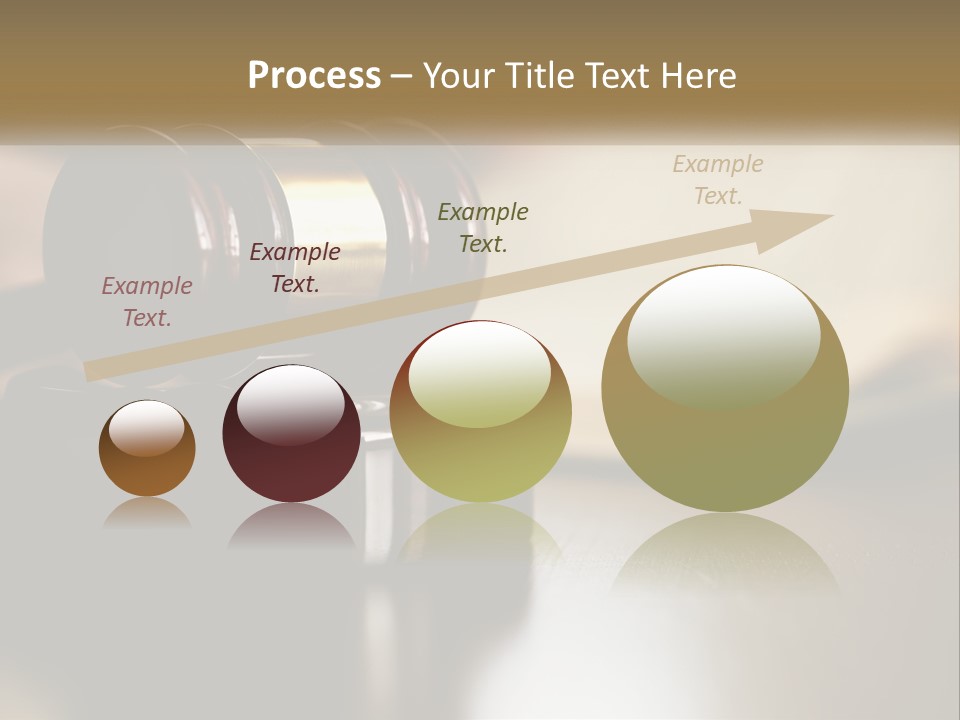 Process – Your Title Text Here

Example Text.

Example Text.

Example Text.

Example Text.